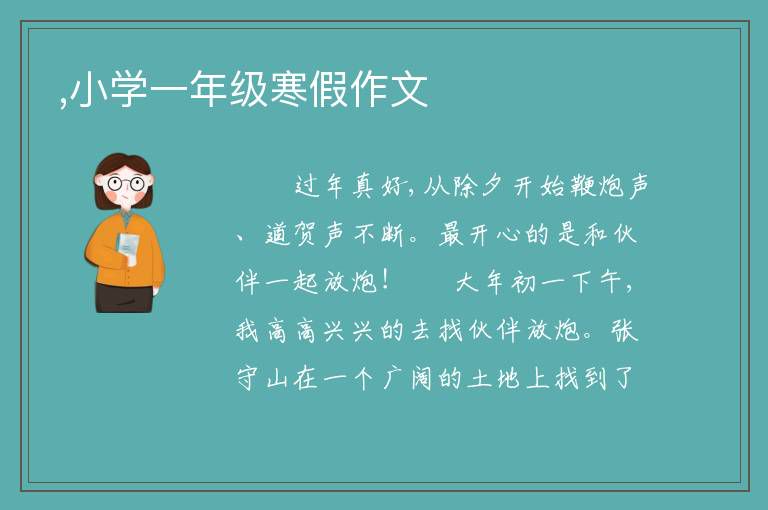 ,小学一年级寒假作文

过年真好,从除夕开始鞭炮声、道贺声不断。最开心的是和伙伴一起放炮！　　大年初一下午,我高高兴兴的去找伙伴放炮。张守山在一个广阔的土地上找到了